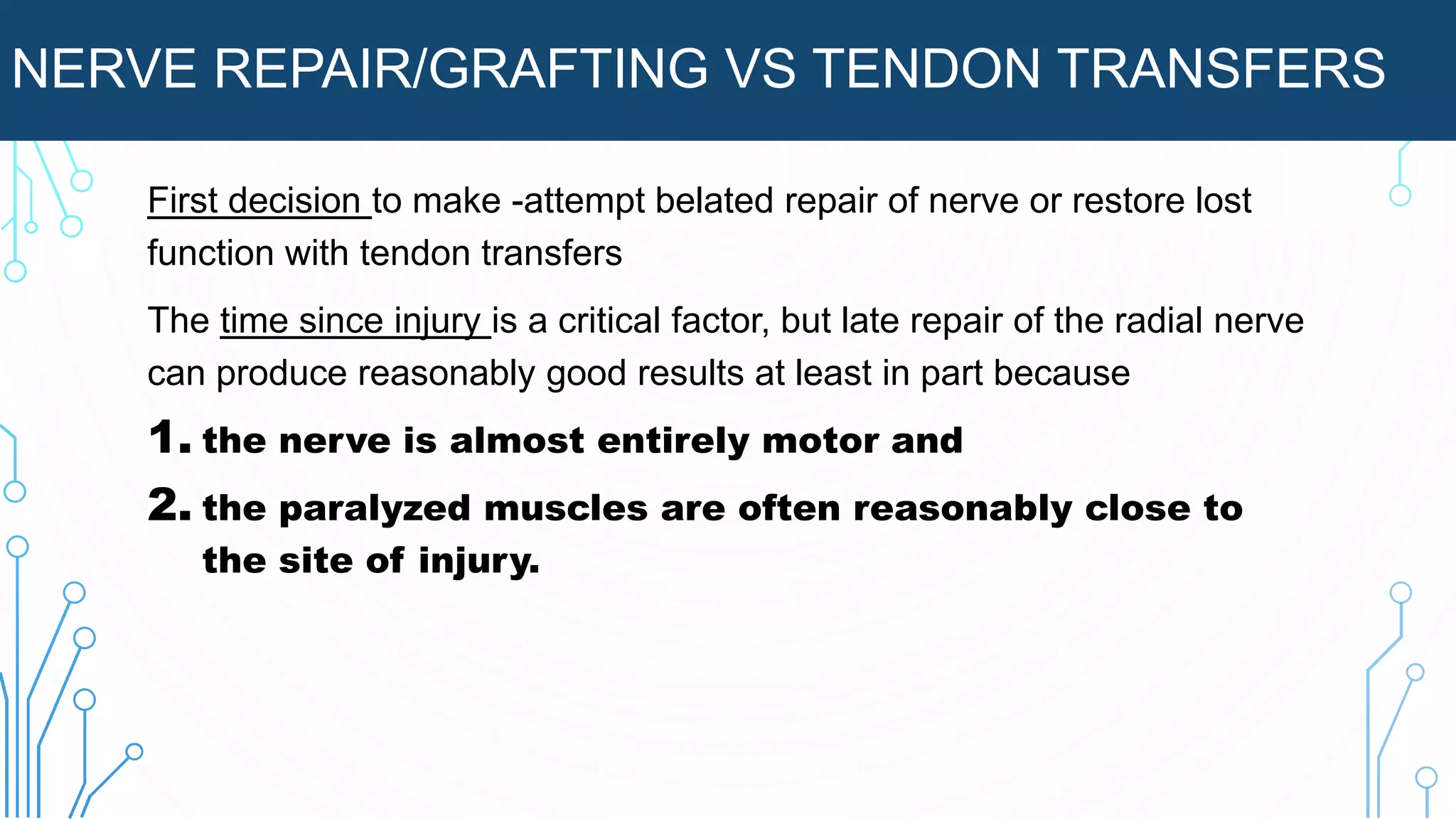 NERVE REPAIR/GRAFTING VS TENDON TRANSFERS

First decision to make -attempt belated repair of nerve or restore lost function with tendon transfers

The time since injury is a critical factor, but late repair of the radial nerve can produce reasonably good results at least in part because

1. the nerve is almost entirely motor and

2. the paralyzed muscles are often reasonably close to the site of injury.